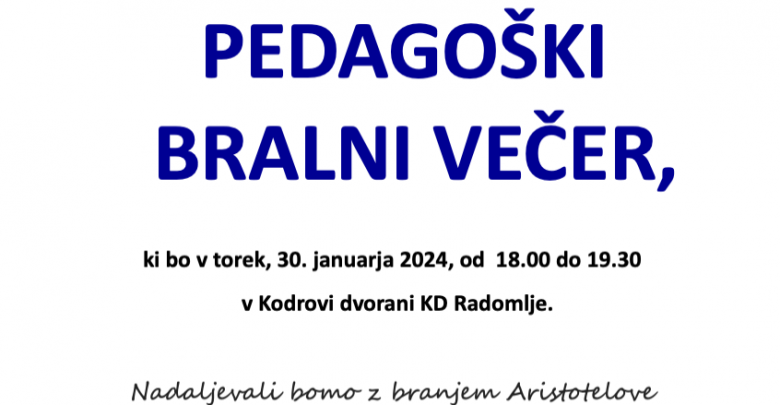 PEDAGOŠKI
BRALNI VEČER,

ki bo v torek, 30. januarja 2024, od 18.00 do 19.30

v Kodrovi dvorani KD Radomlje.

Nadaljevali bomo z branjem Aristotelove